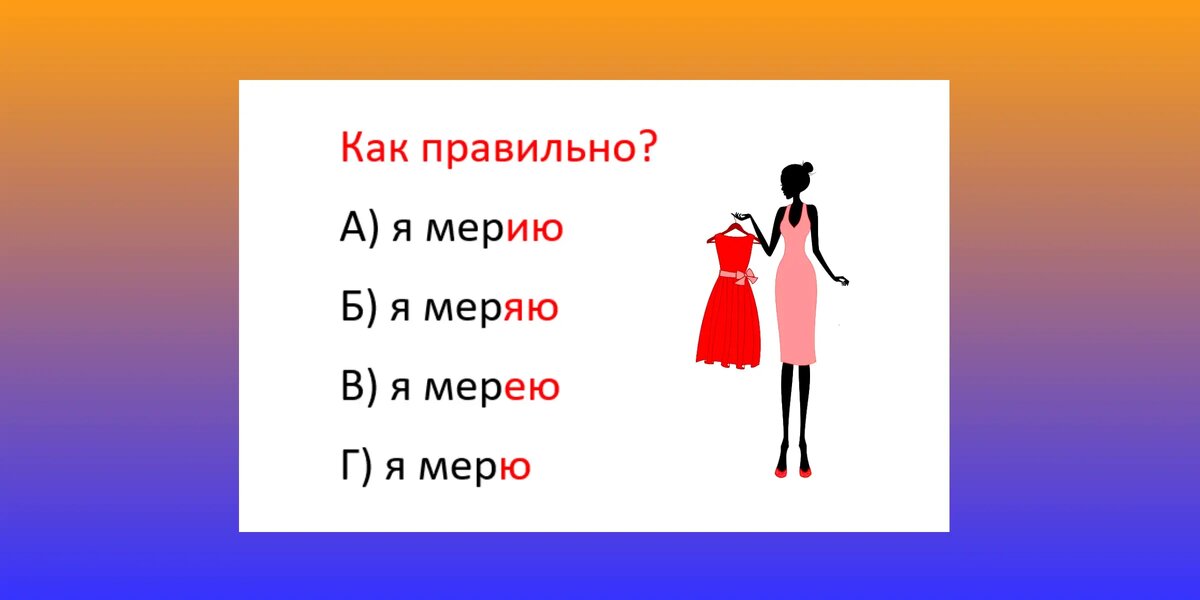 Как правильно?

А) я мерию

Б) я меряю

В) я мерею

Г) я мерю